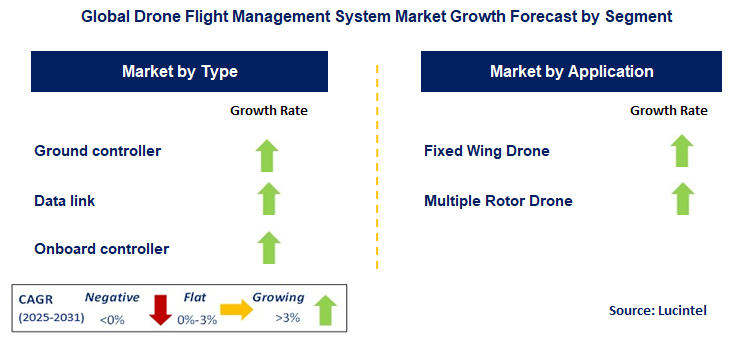 Global Drone Flight Management System Market Growth Forecast by Segment

Market by Type

Growth Rate

Ground controller

Data link

Onboard controller

Market by Application

Growth Rate

Fixed Wing Drone

Multiple Rotor Drone

CAGR (2025-2031) Negative <0% Flat 0%-3% Growing >3%

Source: Lucintel